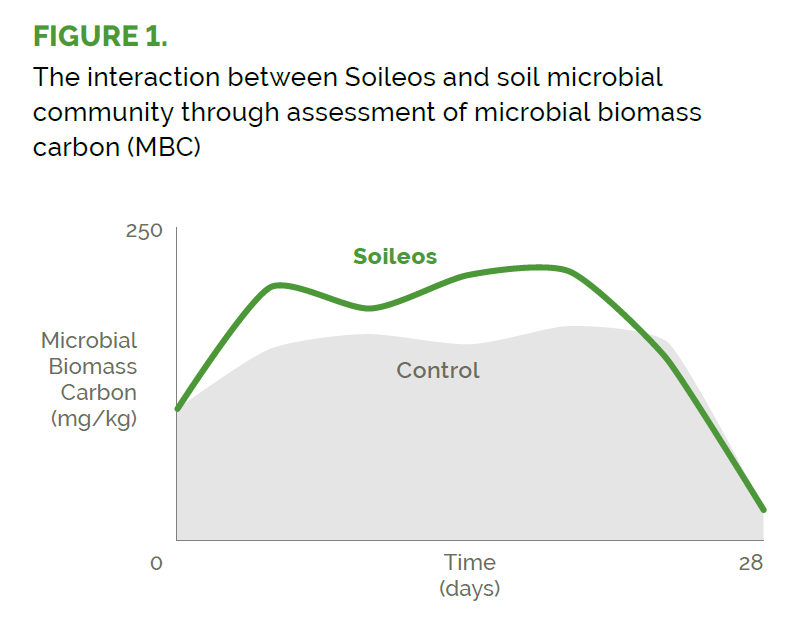 FIGURE 1.

The interaction between Soileos and soil microbial community through assessment of microbial biomass carbon (MBC)

250

Soileos

Microbial Biomass Carbon (mg/kg)

Control

0

Time (days)

28